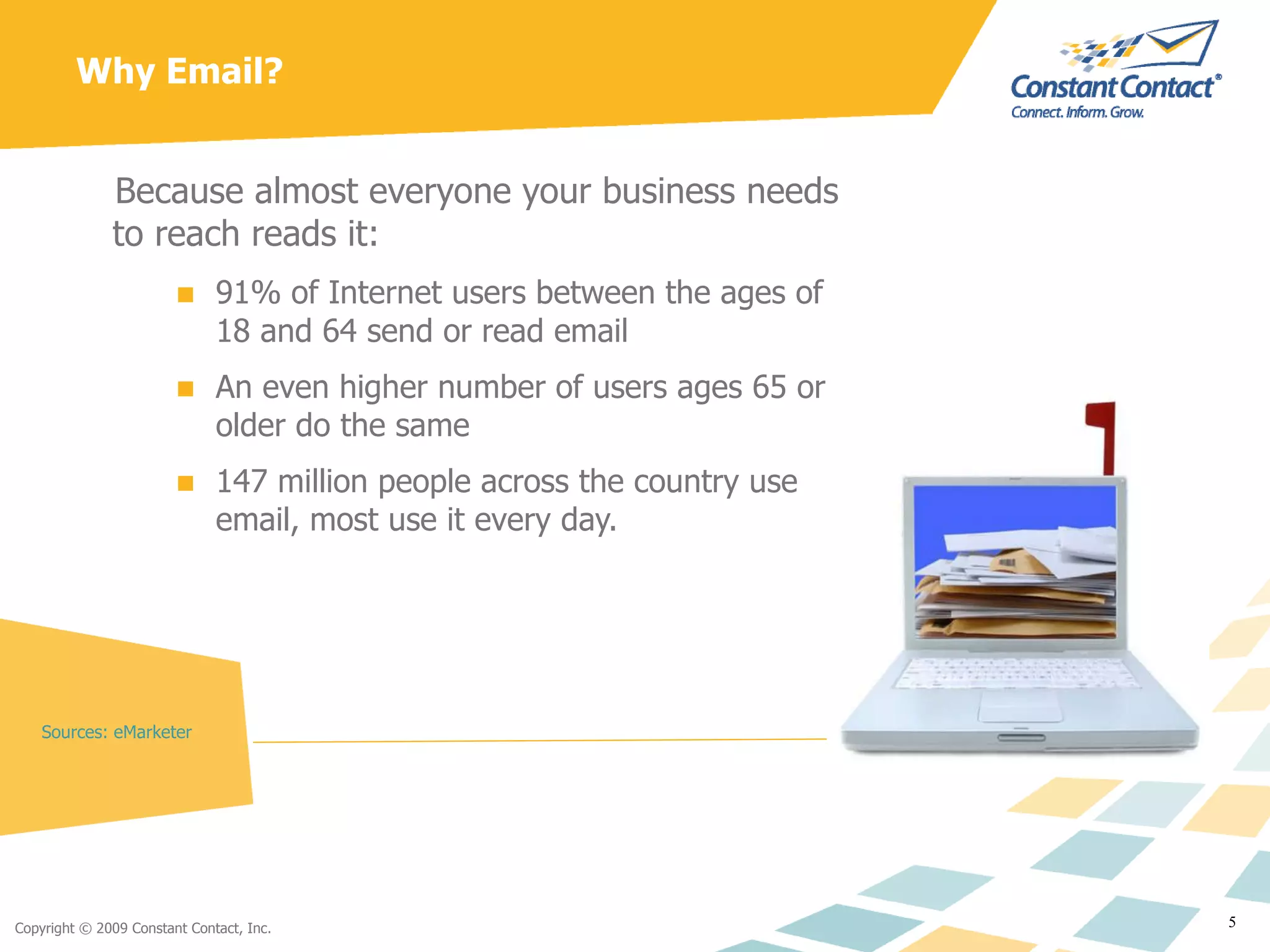 Why Email?

Constant Contact®
Connect. Inform. Grow.

Because almost everyone your business needs to reach reads it:

91% of Internet users between the ages of 18 and 64 send or read email

An even higher number of users ages 65 or older do the same

147 million people across the country use email, most use it every day.

Sources: eMarketer

Copyright © 2009 Constant Contact, Inc.

5